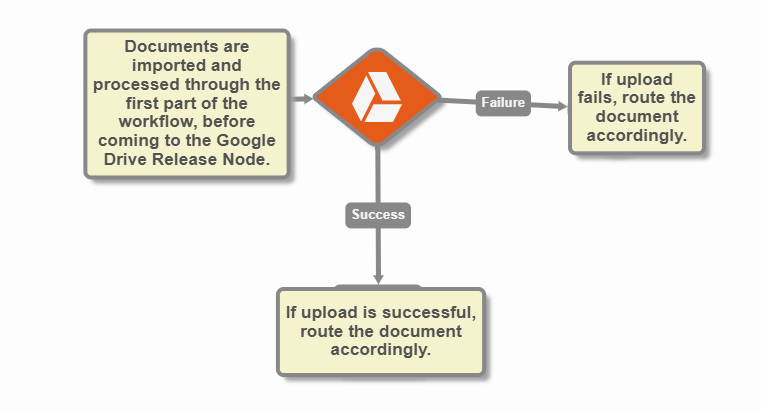 Documents are imported and processed through the first part of the workflow, before coming to the Google Drive Release Node.

Failure

If upload fails, route the document accordingly.

Success

If upload is successful, route the document accordingly.